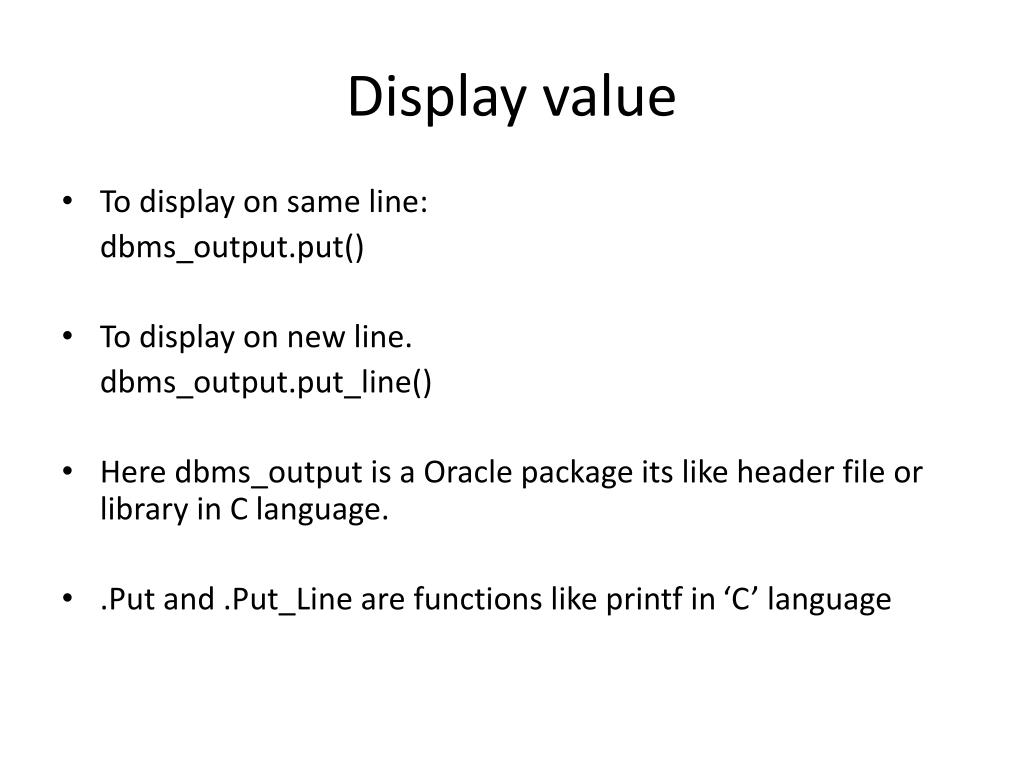 Display value

• To display on same line:
dbms_output.put()

• To display on new line.
dbms_output.put_line()

• Here dbms_output is a Oracle package its like header file or library in C language.

• .Put and .Put_Line are functions like printf in ‘C’ language